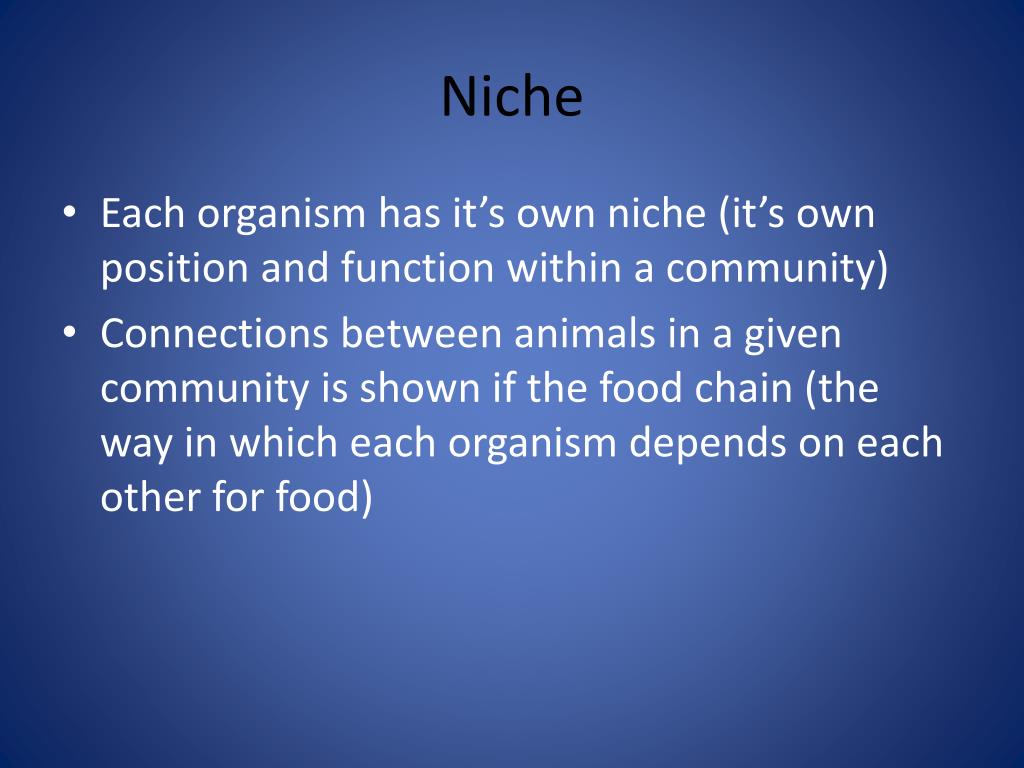 Niche

• Each organism has it’s own niche (it’s own position and function within a community)
• Connections between animals in a given community is shown if the food chain (the way in which each organism depends on each other for food)